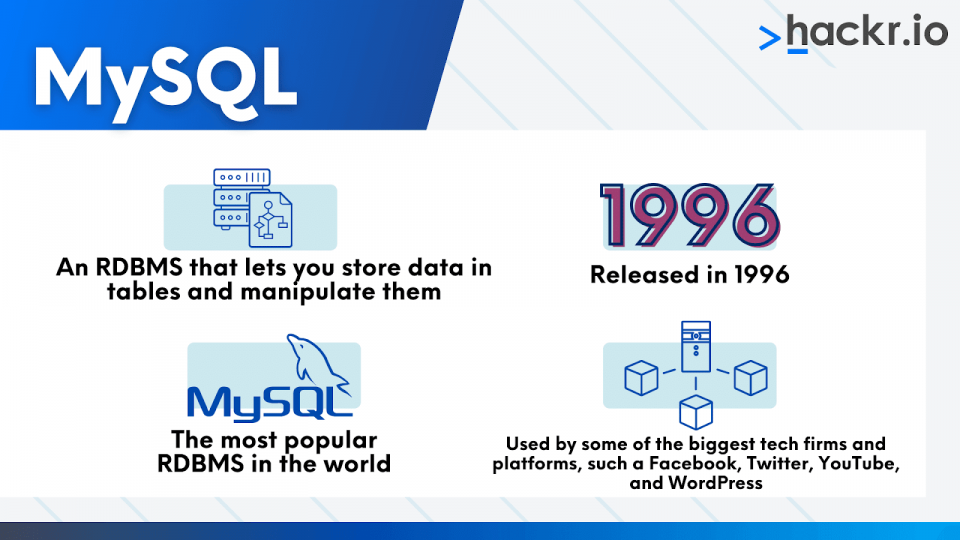 MySQL

>hackr.io

An RDBMS that lets you store data in tables and manipulate them

1996

Released in 1996

MySQL

The most popular RDBMS in the world

Used by some of the biggest tech firms and platforms, such a Facebook, Twitter, YouTube, and WordPress